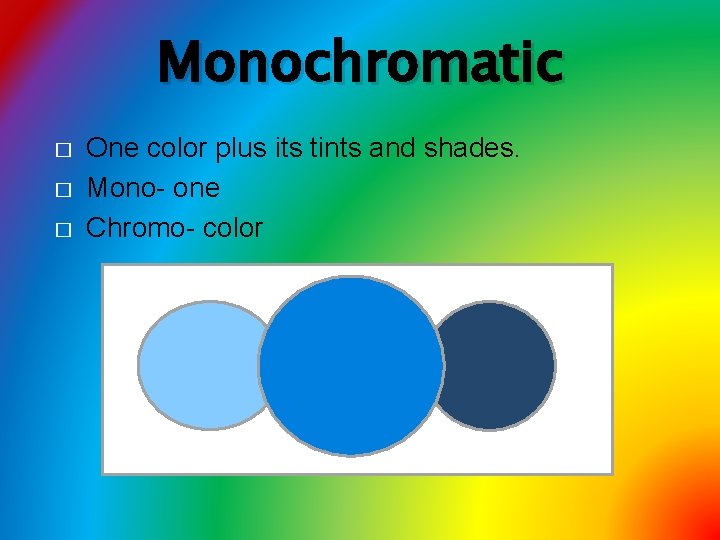 Monochromatic

□ One color plus its tints and shades.
□ Mono- one
□ Chromo- color